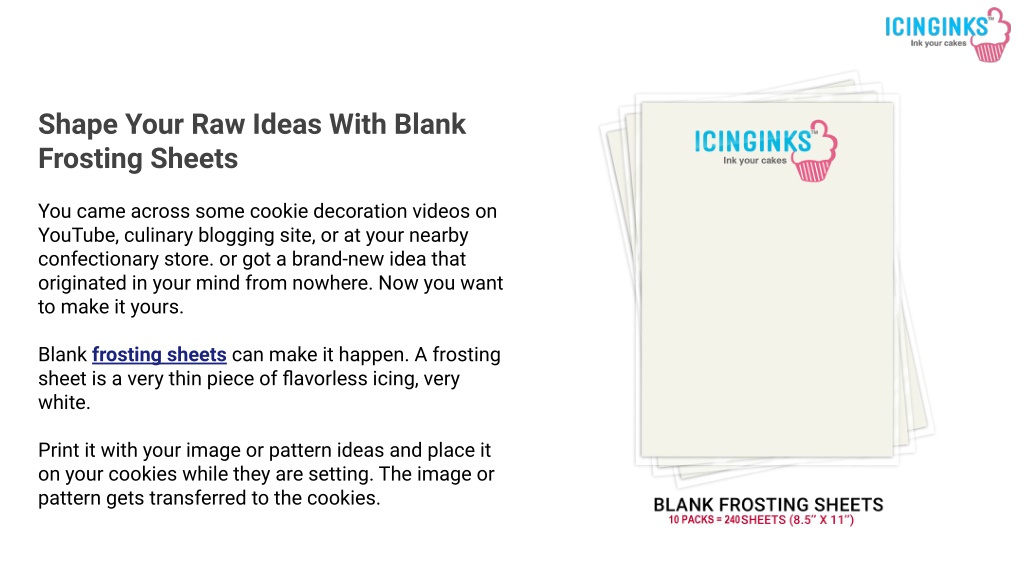 ICINGINKS™
Ink your cakes

Shape Your Raw Ideas With Blank Frosting Sheets

You came across some cookie decoration videos on YouTube, culinary blogging site, or at your nearby confectionary store. or got a brand-new idea that originated in your mind from nowhere. Now you want to make it yours.

Blank frosting sheets can make it happen. A frosting sheet is a very thin piece of flavorless icing, very white.

Print it with your image or pattern ideas and place it on your cookies while they are setting. The image or pattern gets transferred to the cookies.

ICINGINKS™
Ink your cakes

BLANK FROSTING SHEETS
10 PACKS = 240 SHEETS (8.5" X 11")